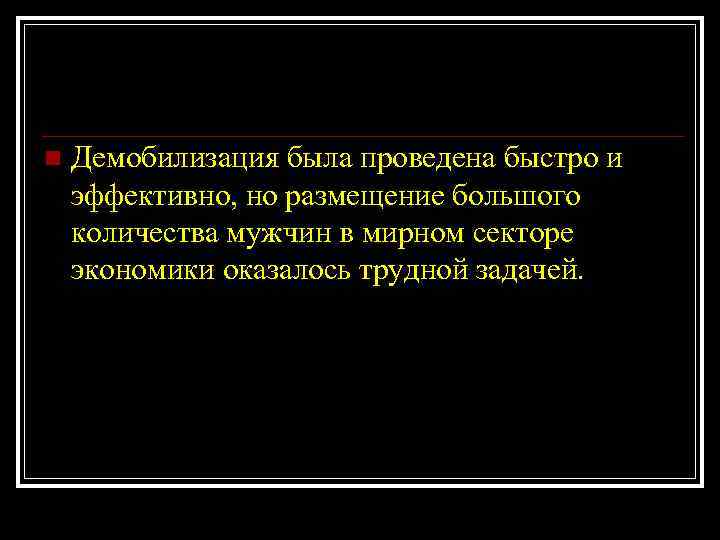 Демобилизация была проведена быстро и эффективно, но размещение большого количества мужчин в мирном секторе экономики оказалось трудной задачей.